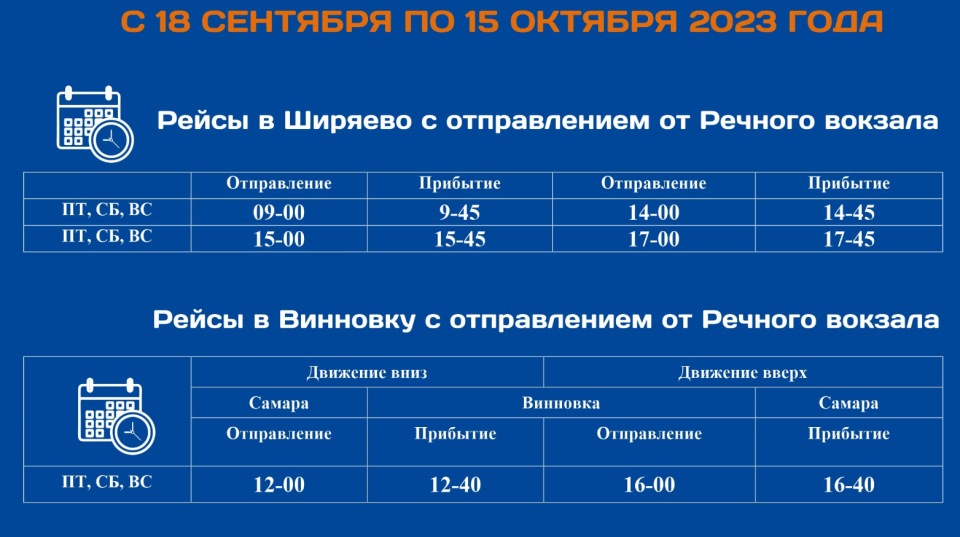 С 18 СЕНТЯБРЯ ПО 15 ОКТЯБРЯ 2023 ГОДА

Рейсы в Ширяево с отправлением от Речного вокзала

| | Отправление | Прибытие | Отправление | Прибытие |
|---|---|---|---|---|
| ПТ, СБ, ВС | 09-00 | 9-45 | 14-00 | 14-45 |
| ПТ, СБ, ВС | 15-00 | 15-45 | 17-00 | 17-45 |

Рейсы в Винновку с отправлением от Речного вокзала

| | Движение вниз | | Движение вверх | |
|---|---|---|---|---|
| | Самара | Винновка | | Самара |
| | Отправление | Прибытие | Отправление | Прибытие |
| ПТ, СБ, ВС | 12-00 | 12-40 | 16-00 | 16-40 |